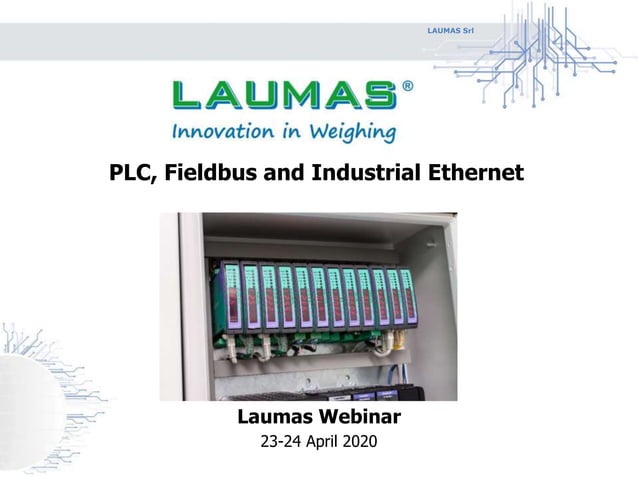 LAUMAS Srl

LAUMAS®
Innovation in Weighing

PLC, Fieldbus and Industrial Ethernet

Laumas Webinar
23-24 April 2020